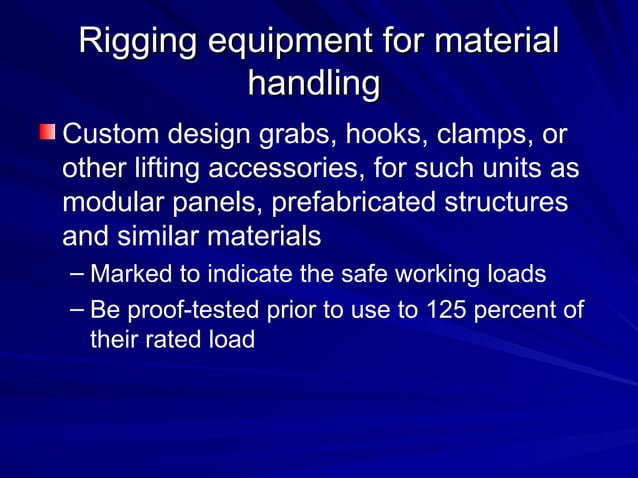 Rigging equipment for material handling

Custom design grabs, hooks, clamps, or other lifting accessories, for such units as modular panels, prefabricated structures and similar materials

– Marked to indicate the safe working loads

– Be proof-tested prior to use to 125 percent of their rated load